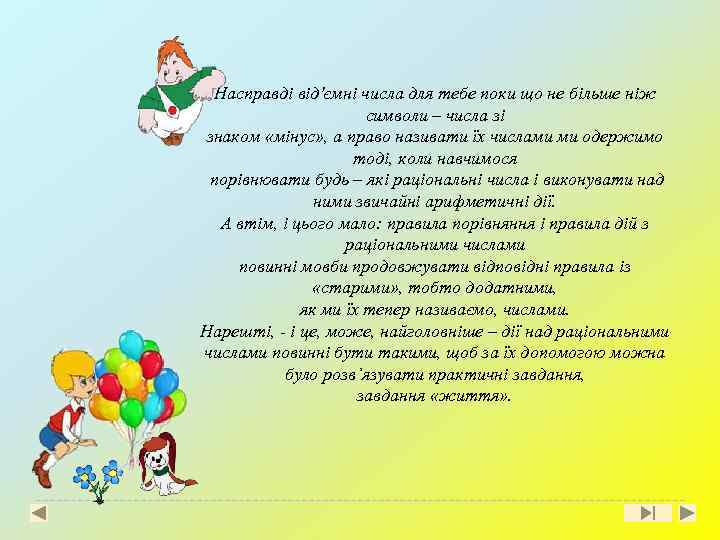 Насправді від'ємні числа для тебе поки що не більше ніж символи – числа зі знаком «мінус», а право називати їх числами ми одержимо тоді, коли навчимося порівнювати будь – які раціональні числа і виконувати над ними звичайні арифметичні дії.
А втім, і цього мало: правила порівняння і правила дій з раціональними числами повинні мовби продовжувати відповідні правила із «старими», тобто додатними, як ми їх тепер називаємо, числами.
Нарешті, - і це, може, найголовніше – дії над раціональними числами повинні бути такими, щоб за їх допомогою можна було розв'язувати практичні завдання, завдання «життя».